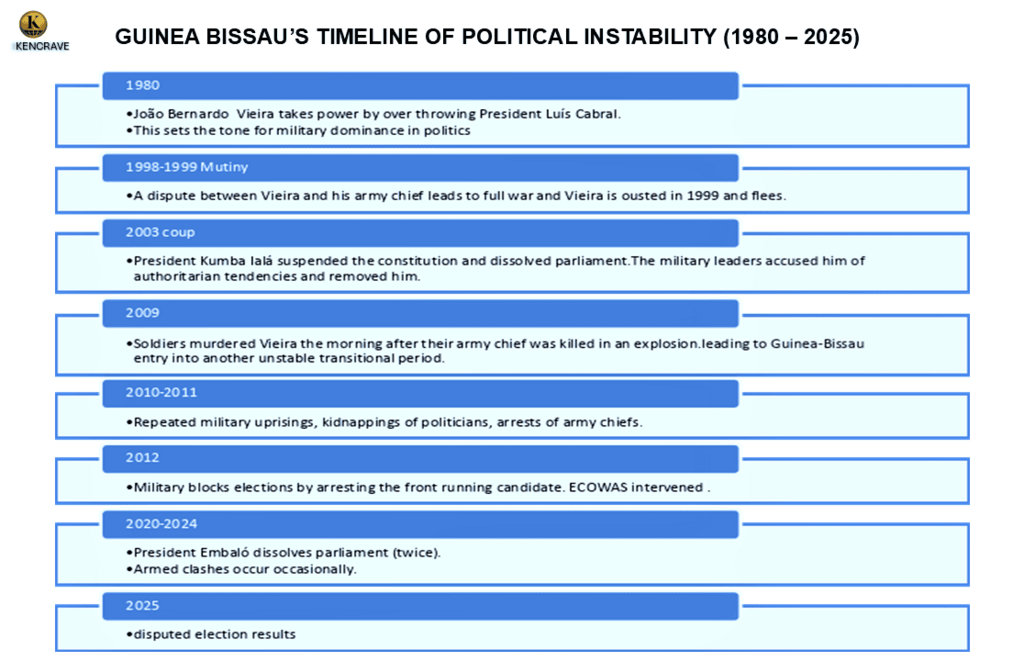 K
KENCRAVE

GUINEA BISSAU'S TIMELINE OF POLITICAL INSTABILITY (1980 – 2025)

1980

•João Bernardo Vieira takes power by over throwing President Luís Cabral.
•This sets the tone for military dominance in politics

1998-1999 Mutiny

•A dispute between Vieira and his army chief leads to full war and Vieira is ousted in 1999 and flees.

2003 coup

•President Kumba Ialá suspended the constitution and dissolved parliament.The military leaders accused him of authoritarian tendencies and removed him.

2009

•Soldiers murdered Vieira the morning after their army chief was killed in an explosion.leading to Guinea-Bissau entry into another unstable transitional period.

2010-2011

•Repeated military uprisings, kidnappings of politicians, arrests of army chiefs.

2012

•Military blocks elections by arresting the front running candidate. ECOWAS intervened .

2020-2024

•President Embaló dissolves parliament (twice).
•Armed clashes occur occasionally.

2025

•disputed election results